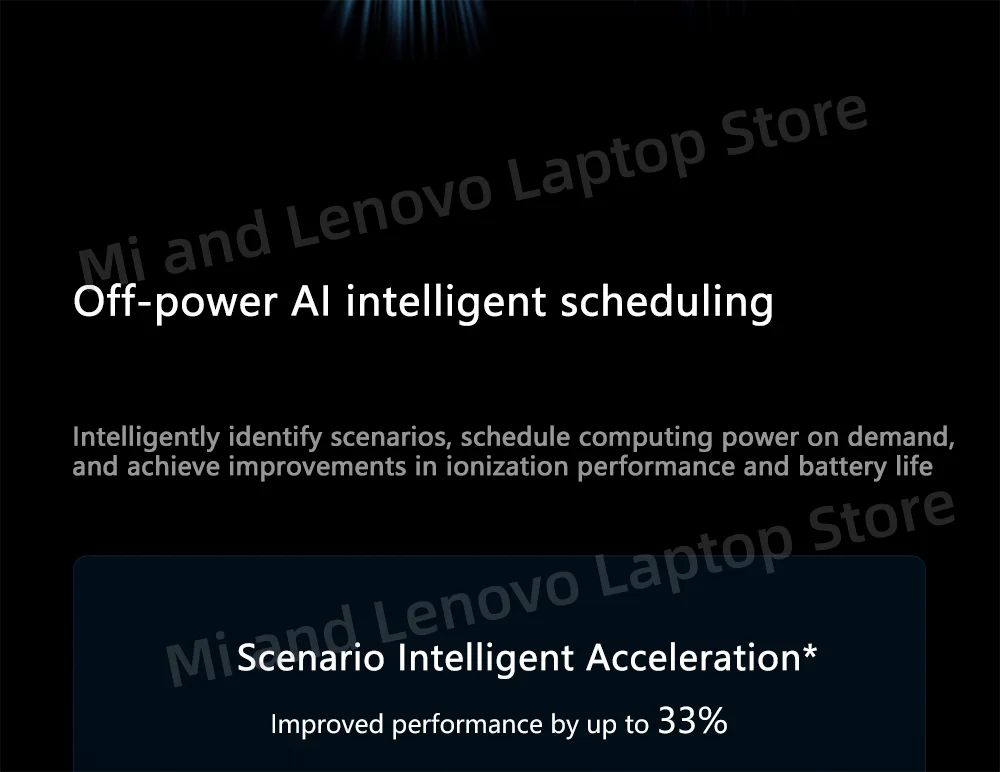 Mi and Lenovo Laptop Store

Off-power AI intelligent scheduling

Intelligently identify scenarios, schedule computing power on demand, and achieve improvements in ionization performance and battery life

Mi and Lenovo Laptop Store

Scenario Intelligent Acceleration*

Improved performance by up to 33%